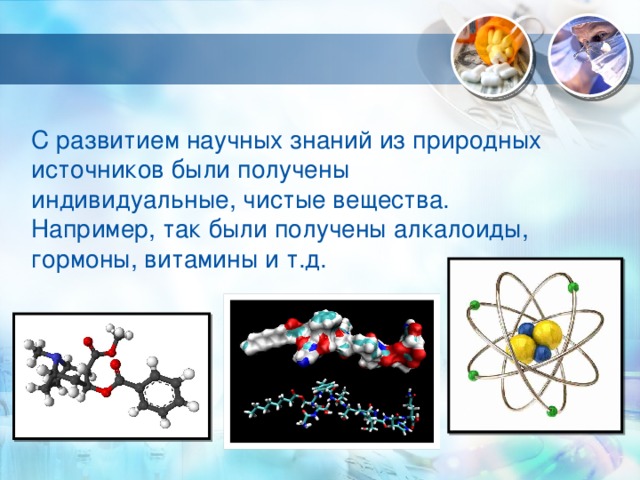 С развитием научных знаний из природных источников были получены индивидуальные, чистые вещества. Например, так были получены алкалоиды, гормоны, витамины и т.д.